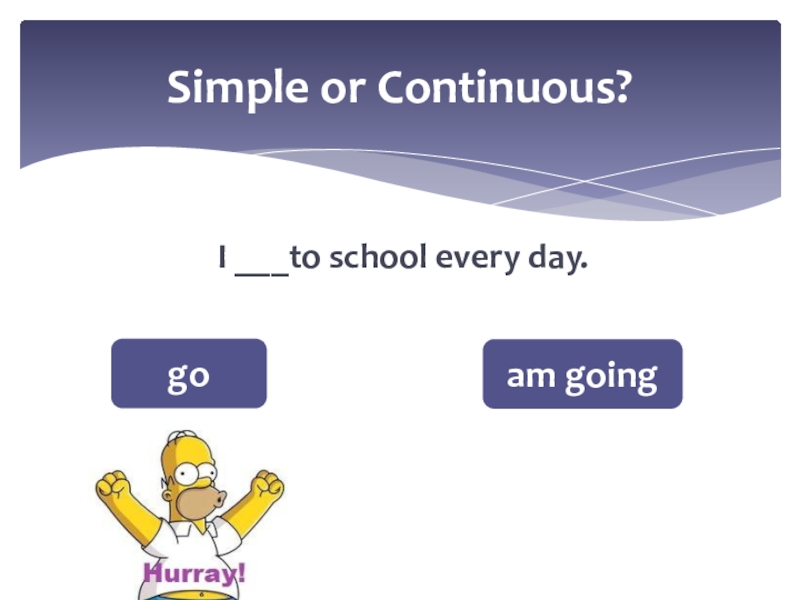 Simple or Continuous?

I ___to school every day.

go

am going

Hurray!